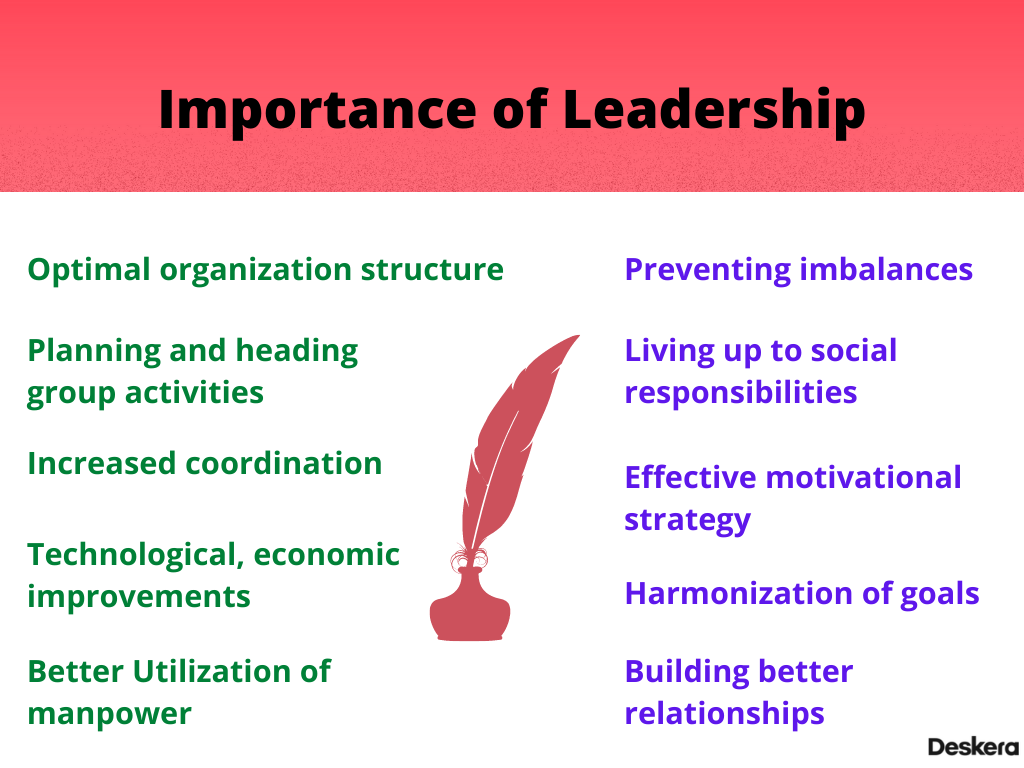 Importance of Leadership

Optimal organization structure

Planning and heading group activities

Increased coordination

Technological, economic improvements

Better Utilization of manpower

Preventing imbalances

Living up to social responsibilities

Effective motivational strategy

Harmonization of goals

Building better relationships

Deskera